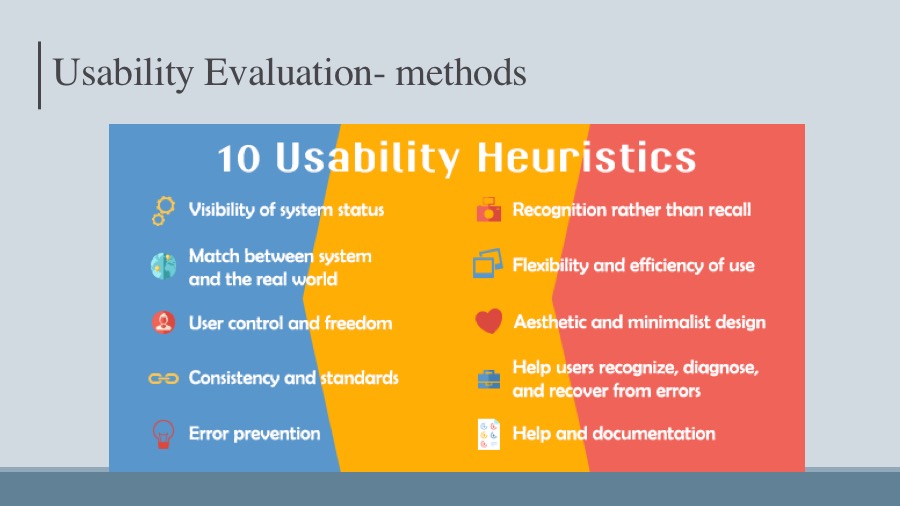 Usability Evaluation- methods

10 Usability Heuristics

Visibility of system status

Match between system and the real world

User control and freedom

Consistency and standards

Error prevention

Recognition rather than recall

Flexibility and efficiency of use

Aesthetic and minimalist design

Help users recognize, diagnose, and recover from errors

Help and documentation